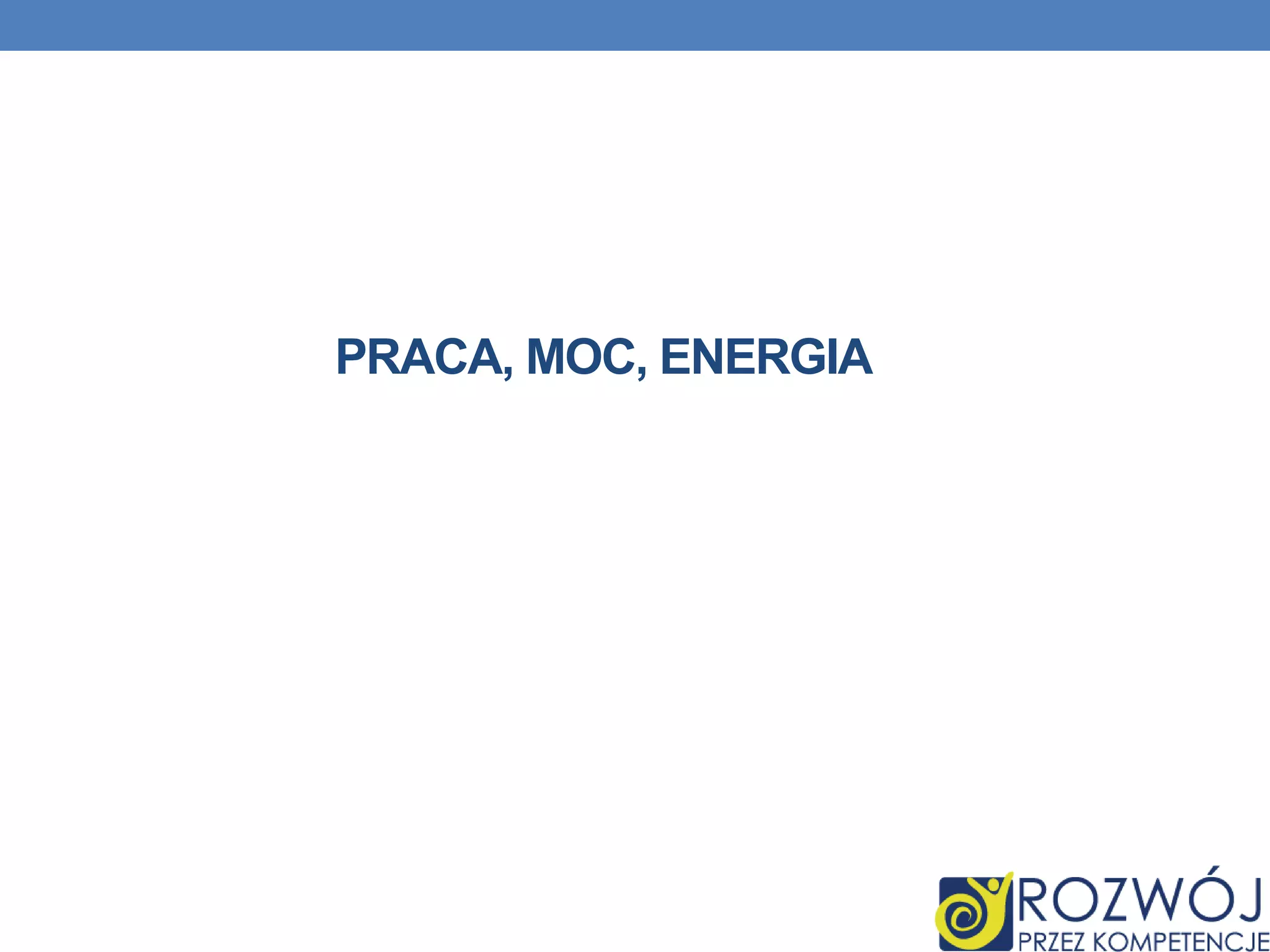 PRACA, MOC, ENERGIA

ROZWÓJ
PRZEZ KOMPETENCJE